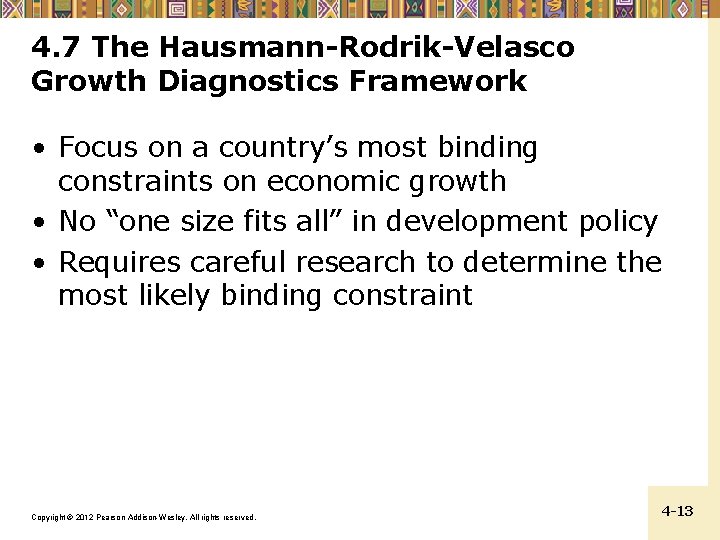 4.7 The Hausmann-Rodrik-Velasco Growth Diagnostics Framework

• Focus on a country’s most binding constraints on economic growth
• No “one size fits all” in development policy
• Requires careful research to determine the most likely binding constraint

Copyright © 2012 Pearson Addison-Wesley. All rights reserved.

4-13